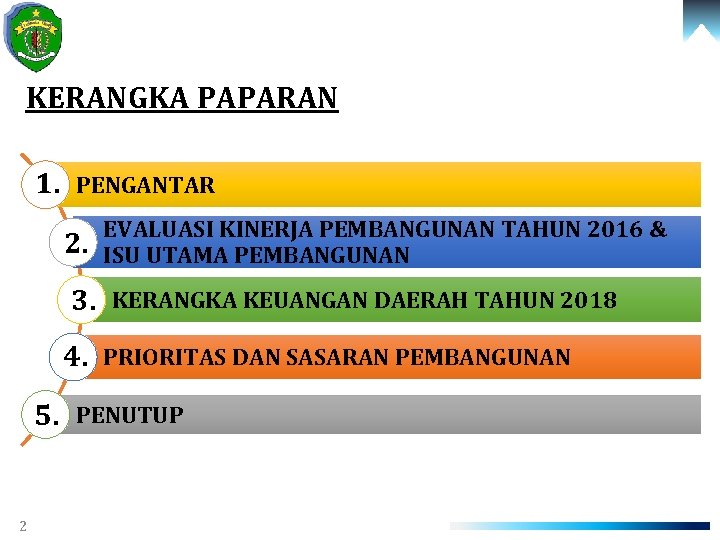 KERANGKA PAPARAN

1. PENGANTAR

2. EVALUASI KINERJA PEMBANGUNAN TAHUN 2016 & ISU UTAMA PEMBANGUNAN

3. KERANGKA KEUANGAN DAERAH TAHUN 2018

4. PRIORITAS DAN SASARAN PEMBANGUNAN

5. PENUTUP

2